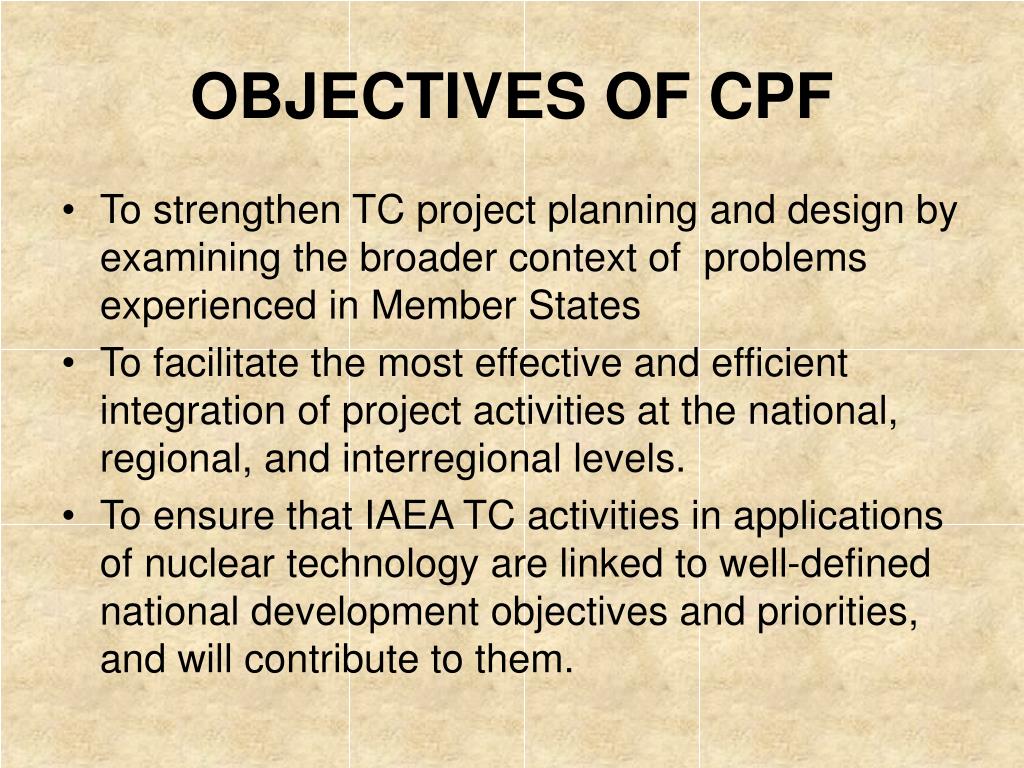 OBJECTIVES OF CPF

• To strengthen TC project planning and design by examining the broader context of problems experienced in Member States

• To facilitate the most effective and efficient integration of project activities at the national, regional, and interregional levels.

• To ensure that IAEA TC activities in applications of nuclear technology are linked to well-defined national development objectives and priorities, and will contribute to them.